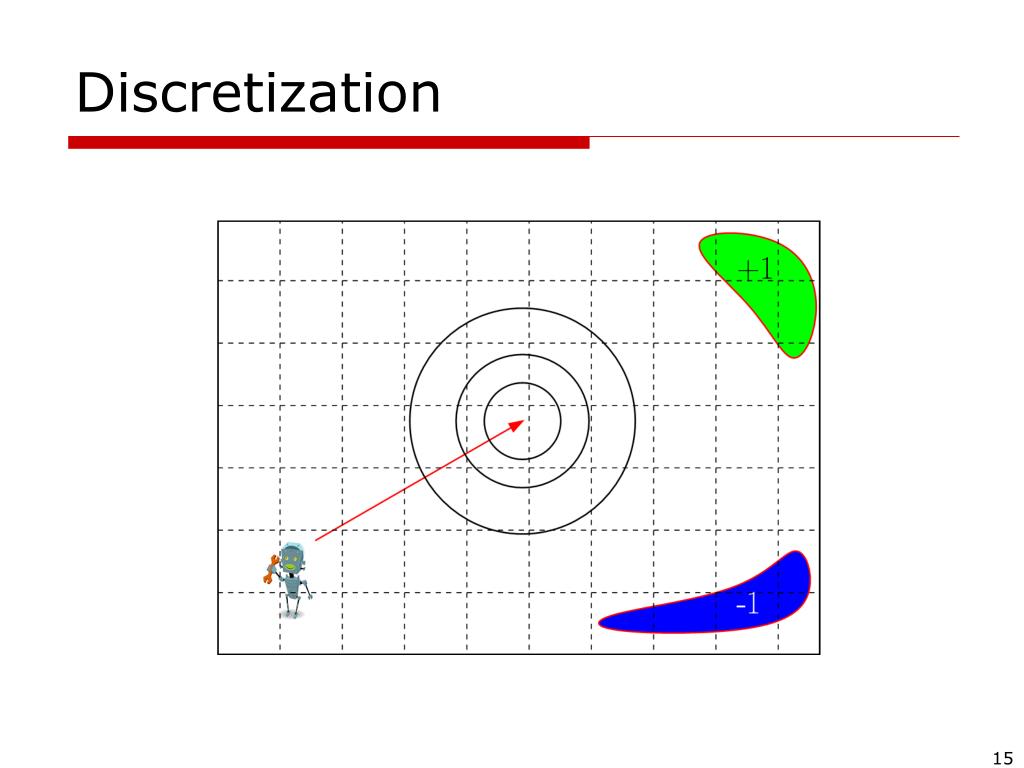 Discretization

+1

-1

15